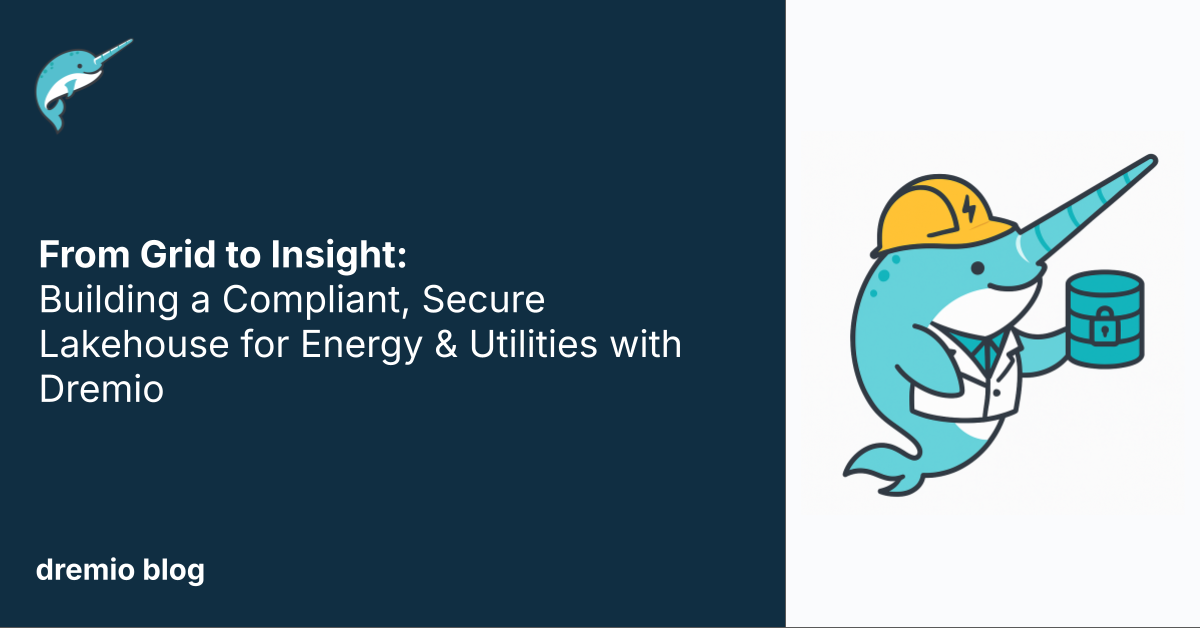 From Grid to Insight:
Building a Compliant, Secure Lakehouse for Energy & Utilities with Dremio

dremio blog